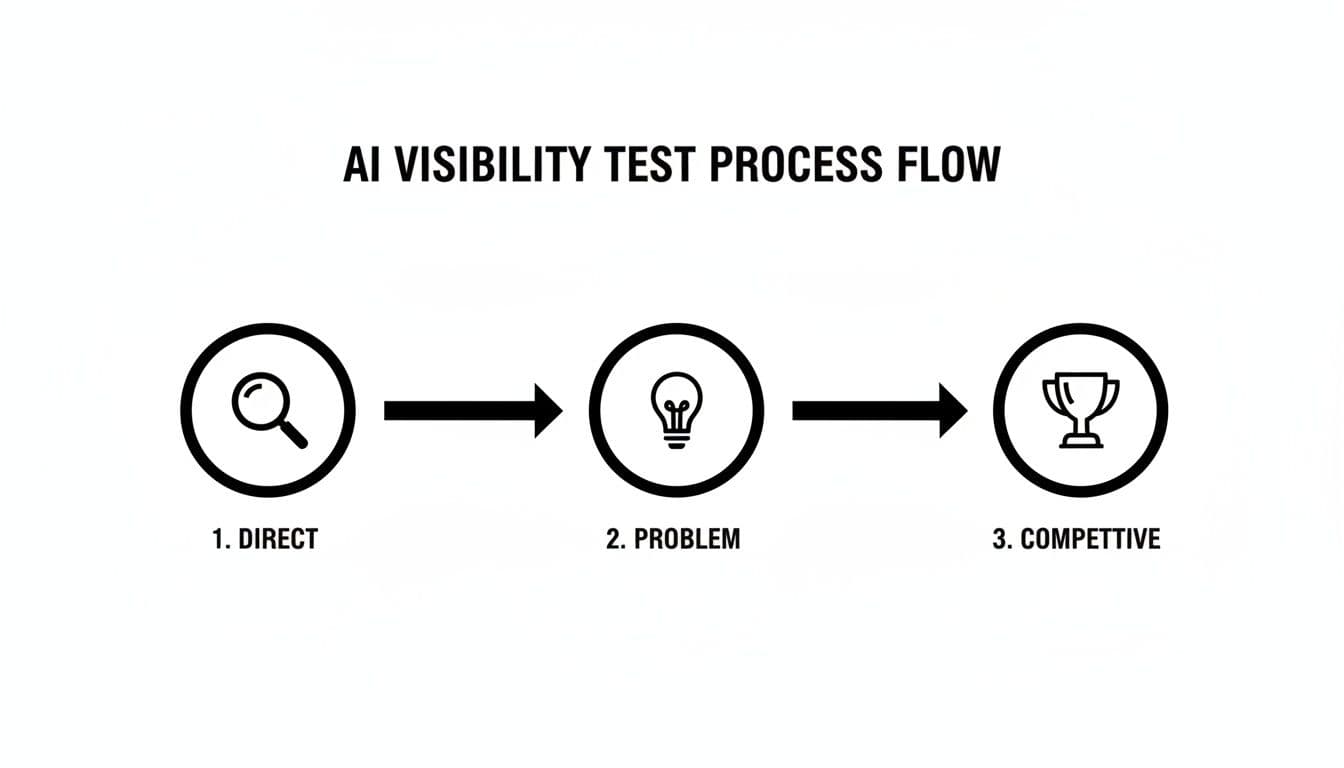 AI VISIBILITY TEST PROCESS FLOW

1. DIRECT

2. PROBLEM

3. COMPETTIVE